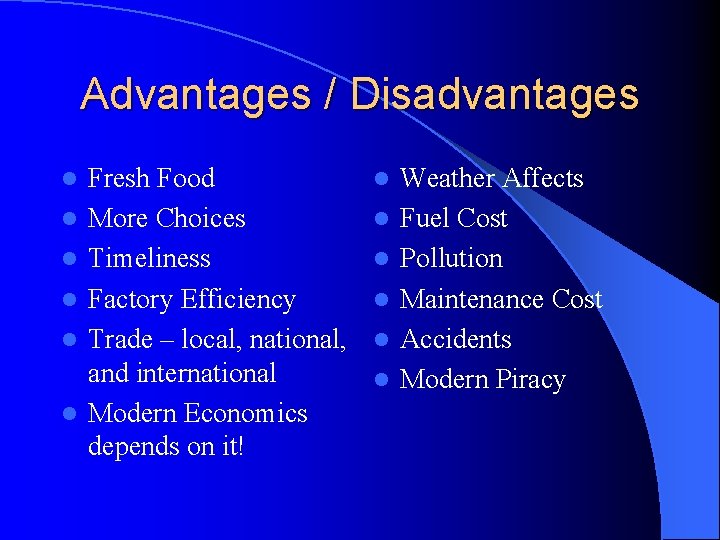 Advantages / Disadvantages

- Fresh Food
- More Choices
- Timeliness
- Factory Efficiency
- Trade – local, national, and international
- Modern Economics depends on it!

- Weather Affects
- Fuel Cost
- Pollution
- Maintenance Cost
- Accidents
- Modern Piracy